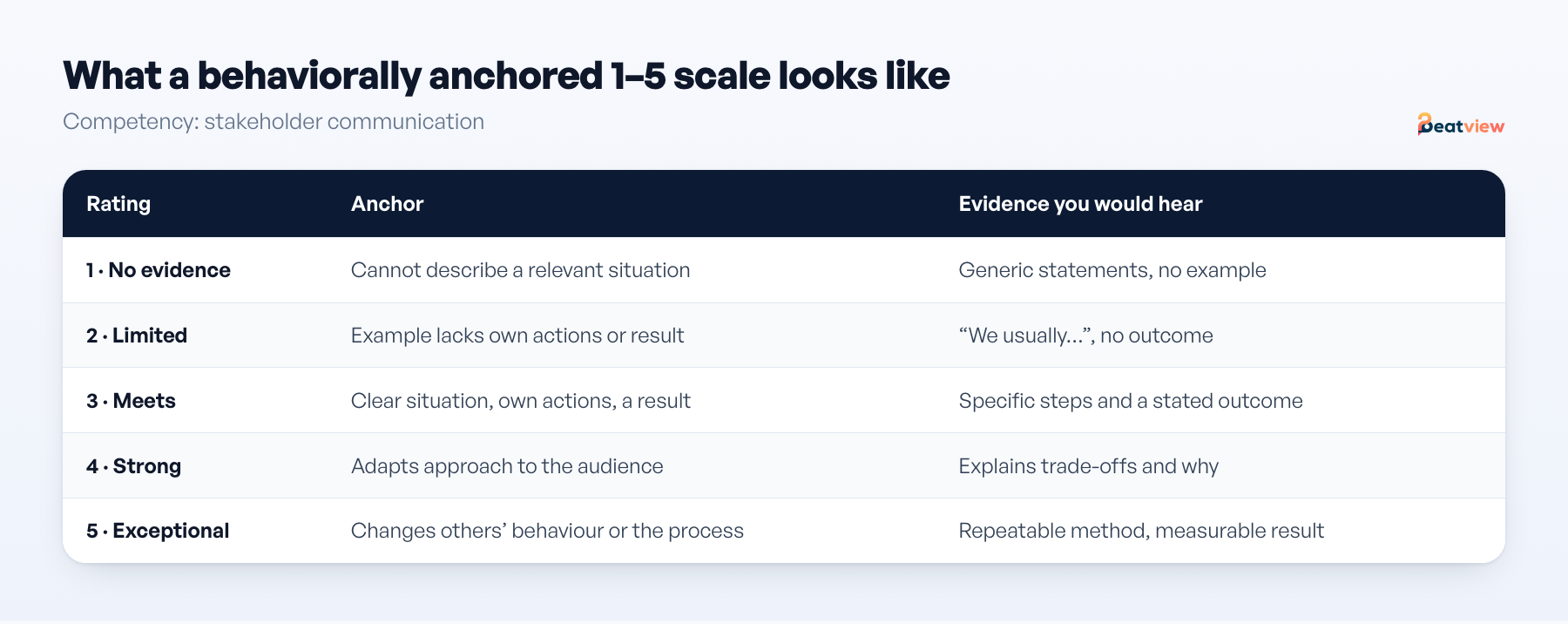 What a behaviorally anchored 1–5 scale looks like

Competency: stakeholder communication

beatview

| Rating | Anchor | Evidence you would hear |
|---|---|---|
| 1 · No evidence | Cannot describe a relevant situation | Generic statements, no example |
| 2 · Limited | Example lacks own actions or result | “We usually...”, no outcome |
| 3 · Meets | Clear situation, own actions, a result | Specific steps and a stated outcome |
| 4 · Strong | Adapts approach to the audience | Explains trade-offs and why |
| 5 · Exceptional | Changes others’ behaviour or the process | Repeatable method, measurable result |